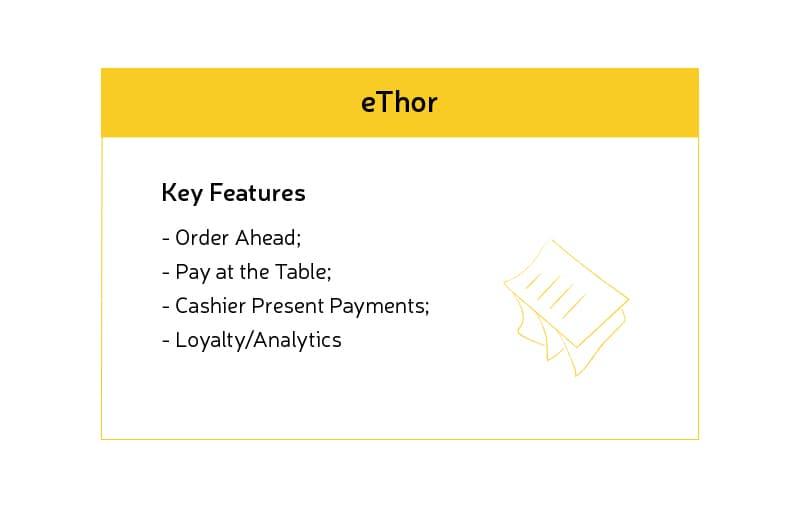 eThor

Key Features

- Order Ahead;
- Pay at the Table;
- Cashier Present Payments;
- Loyalty/Analytics